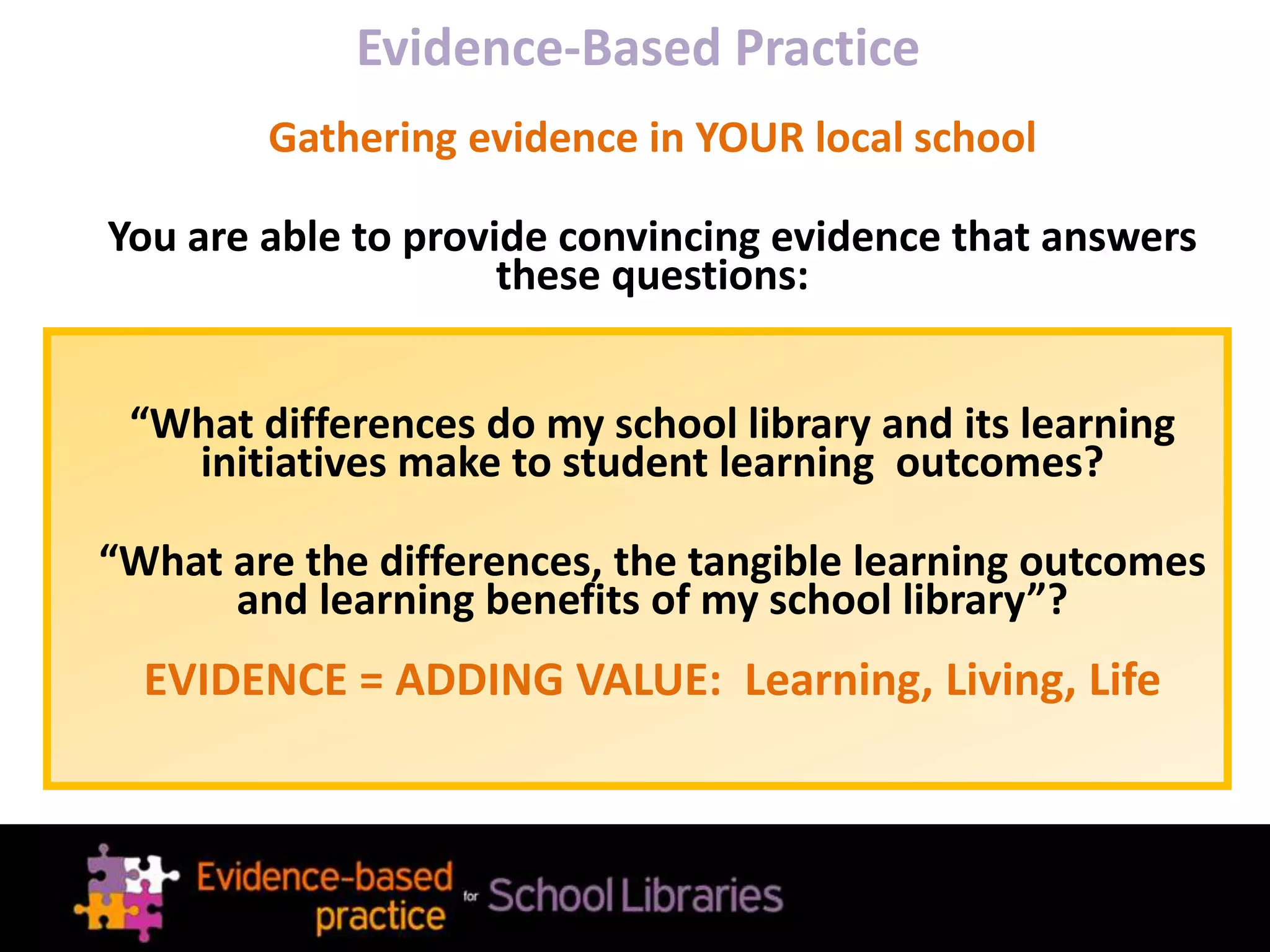 Evidence-Based Practice

Gathering evidence in YOUR local school

You are able to provide convincing evidence that answers these questions:

“What differences do my school library and its learning initiatives make to student learning outcomes?

“What are the differences, the tangible learning outcomes and learning benefits of my school library”?

EVIDENCE = ADDING VALUE: Learning, Living, Life

Evidence-based practice for School Libraries